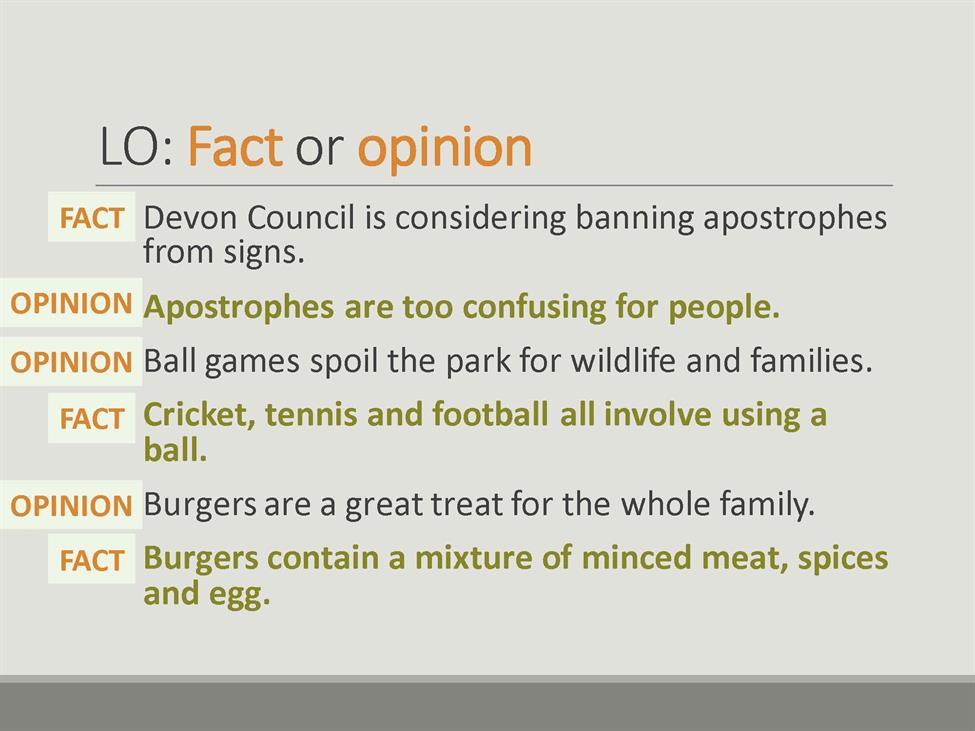 LO: Fact or opinion

FACT Devon Council is considering banning apostrophes from signs.

OPINION Apostrophes are too confusing for people.

OPINION Ball games spoil the park for wildlife and families.

FACT Cricket, tennis and football all involve using a ball.

OPINION Burgers are a great treat for the whole family.

FACT Burgers contain a mixture of minced meat, spices and egg.